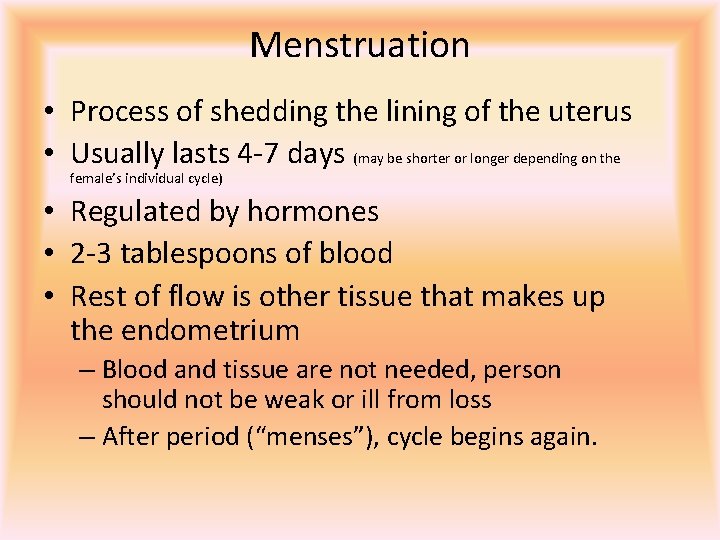 Menstruation

• Process of shedding the lining of the uterus
• Usually lasts 4-7 days (may be shorter or longer depending on the female's individual cycle)
• Regulated by hormones
• 2-3 tablespoons of blood
• Rest of flow is other tissue that makes up the endometrium
– Blood and tissue are not needed, person should not be weak or ill from loss
– After period ("menses"), cycle begins again.